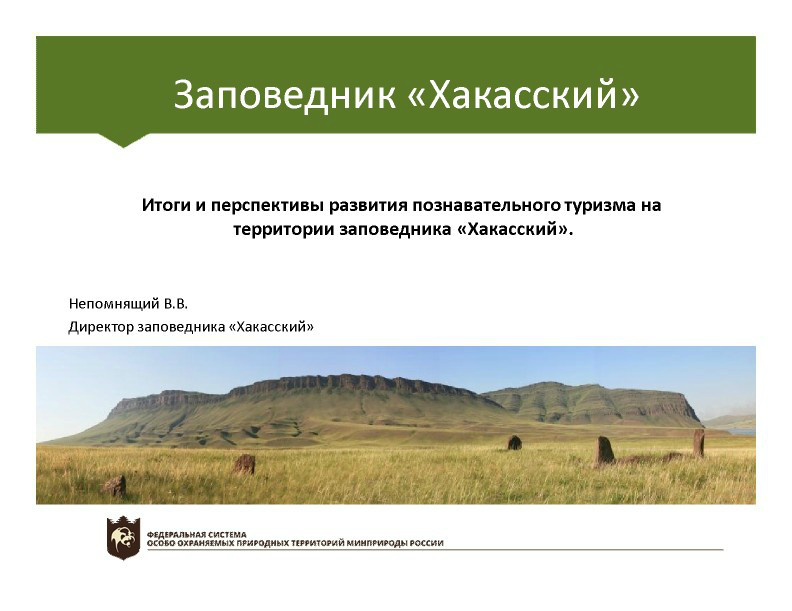 Заповедник «Хакасский»

Итоги и перспективы развития познавательного туризма на территории заповедника «Хакасский».

Непомнящий В.В.

Директор заповедника «Хакасский»

ФЕДЕРАЛЬНАЯ СИСТЕМА
ОСОБО ОХРАНЯЕМЫХ ПРИРОДНЫХ ТЕРРИТОРИЙ МИНПРИРОДЫ РОССИИ